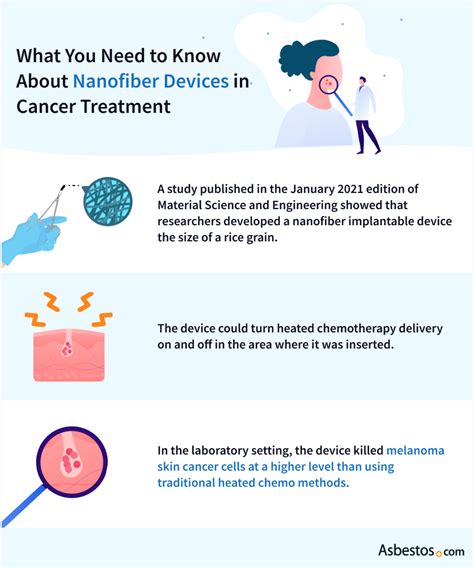 What You Need to Know About Nanofiber Devices in Cancer Treatment

A study published in the January 2021 edition of Material Science and Engineering showed that researchers developed a nanofiber implantable device the size of a rice grain.

The device could turn heated chemotherapy delivery on and off in the area where it was inserted.

In the laboratory setting, the device killed melanoma skin cancer cells at a higher level than using traditional heated chemo methods.

Asbestos.com